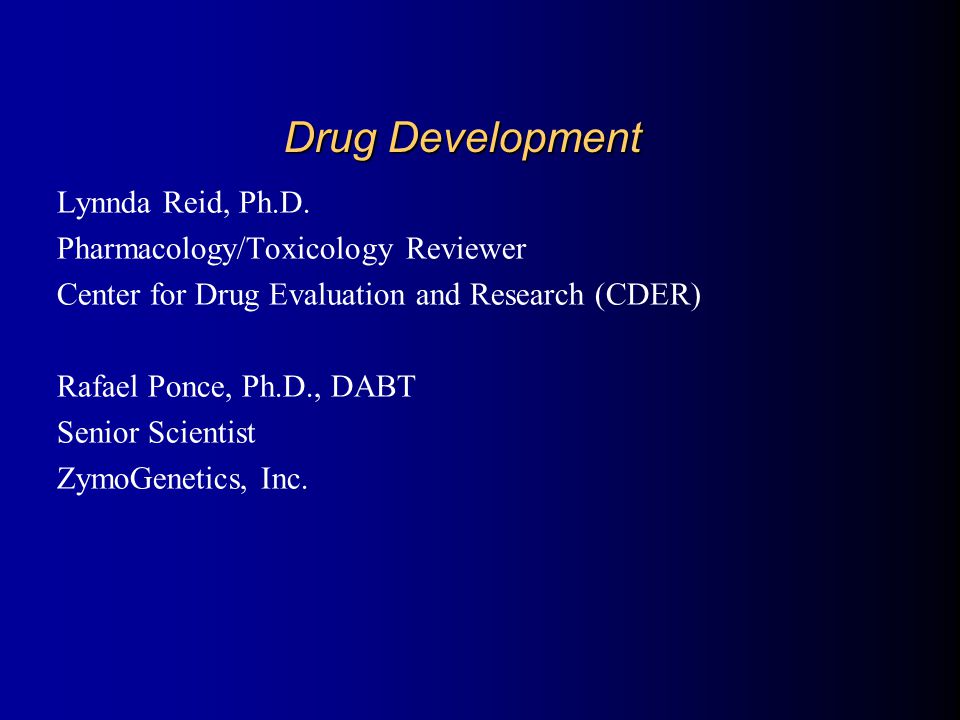 Drug Development

Lynnda Reid, Ph.D.
Pharmacology/Toxicology Reviewer
Center for Drug Evaluation and Research (CDER)

Rafael Ponce, Ph.D., DABT
Senior Scientist
ZymoGenetics, Inc.